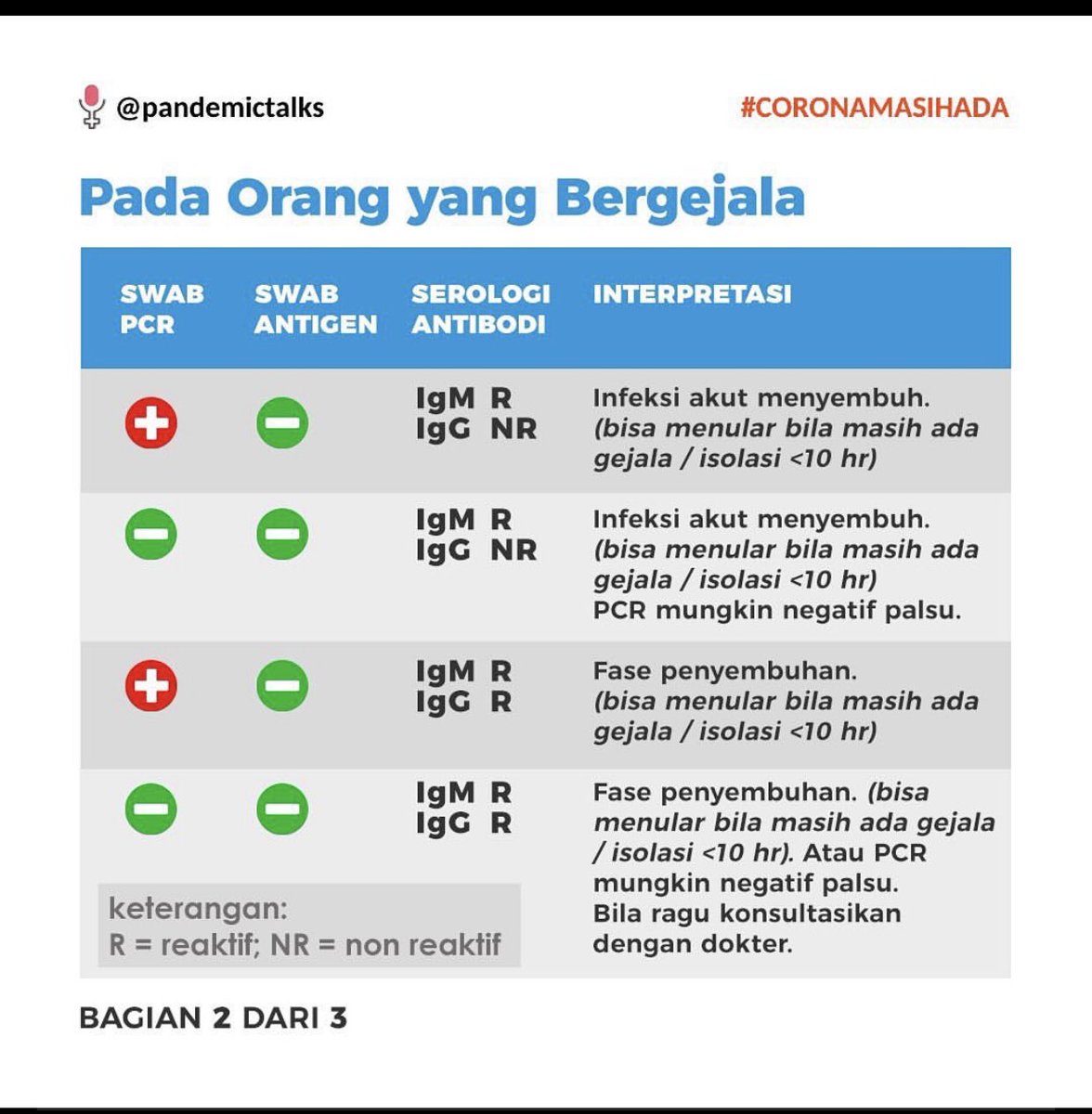 @pandemictalks

#CORONAMASIHADA

Pada Orang yang Bergejala

| SWAB PCR | SWAB ANTIGEN | SEROLOGI ANTIBODI | INTERPRETASI |
|---|---|---|---|
| + | − | IgM R IgG NR | Infeksi akut menyembuh. (bisa menular bila masih ada gejala / isolasi <10 hr) |
| − | − | IgM R IgG NR | Infeksi akut menyembuh. (bisa menular bila masih ada gejala / isolasi <10 hr) PCR mungkin negatif palsu. |
| + | − | IgM R IgG R | Fase penyembuhan. (bisa menular bila masih ada gejala / isolasi <10 hr) |
| − | − | IgM R IgG R | Fase penyembuhan. (bisa menular bila masih ada gejala / isolasi <10 hr). Atau PCR mungkin negatif palsu. Bila ragu konsultasikan dengan dokter. |

keterangan:
R = reaktif; NR = non reaktif

BAGIAN 2 DARI 3